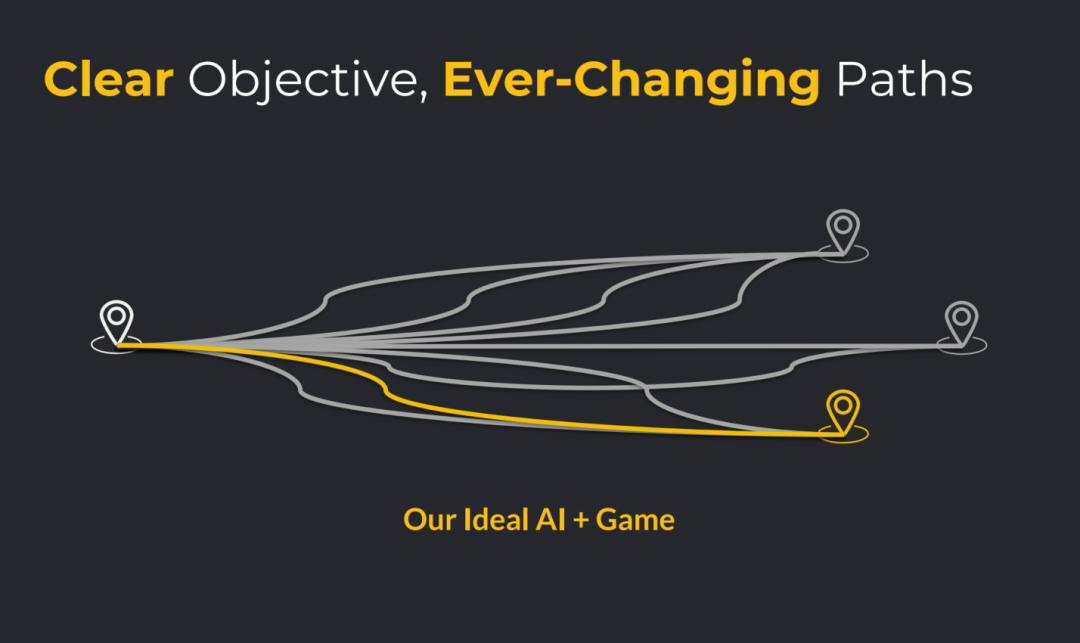 Clear Objective, Ever-Changing Paths

Our Ideal AI + Game